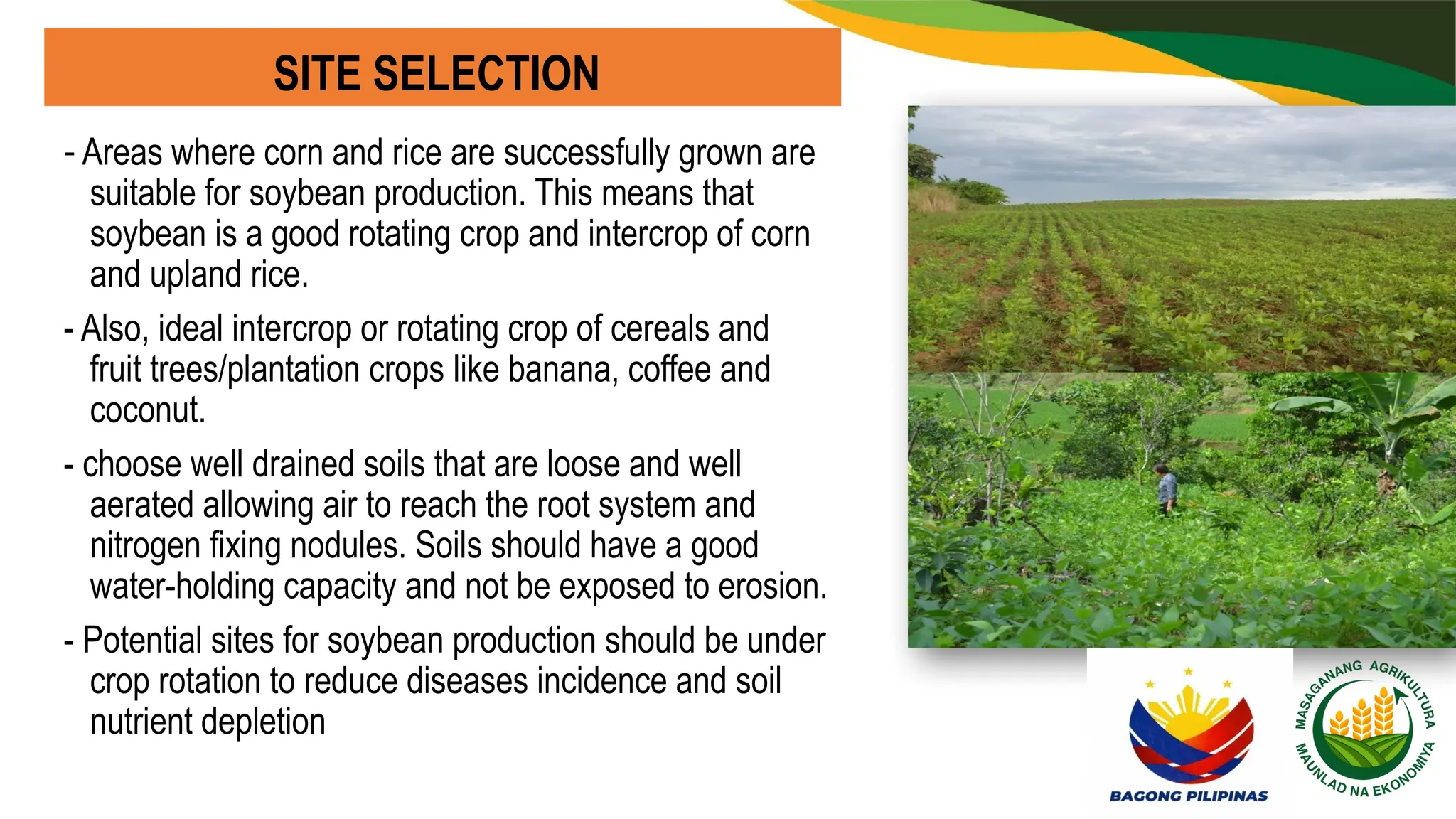 SITE SELECTION

- Areas where corn and rice are successfully grown are suitable for soybean production. This means that soybean is a good rotating crop and intercrop of corn and upland rice.

- Also, ideal intercrop or rotating crop of cereals and fruit trees/plantation crops like banana, coffee and coconut.

- choose well drained soils that are loose and well aerated allowing air to reach the root system and nitrogen fixing nodules. Soils should have a good water-holding capacity and not be exposed to erosion.

- Potential sites for soybean production should be under crop rotation to reduce diseases incidence and soil nutrient depletion

BAGONG PILIPINAS

MASAGANANG AGRIKULTURA
MAUNLAD NA EKONOMIYA